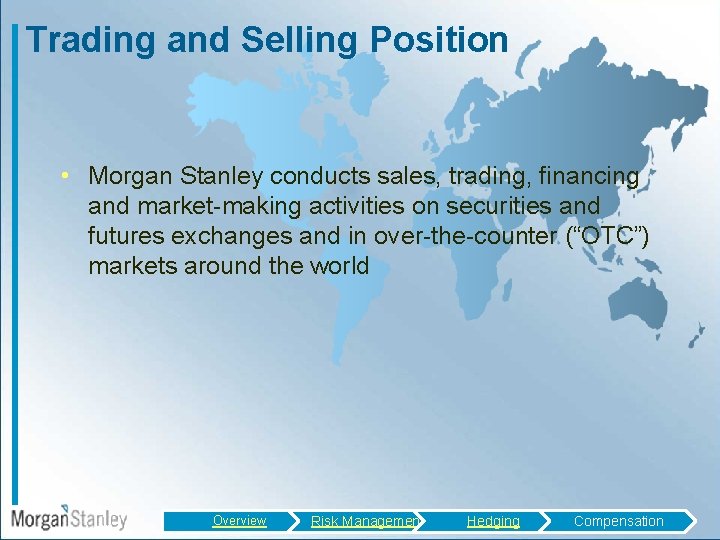 Trading and Selling Position

• Morgan Stanley conducts sales, trading, financing and market-making activities on securities and futures exchanges and in over-the-counter ("OTC") markets around the world

MorganStanley

Overview
Risk Managemen
Hedging
Compensation